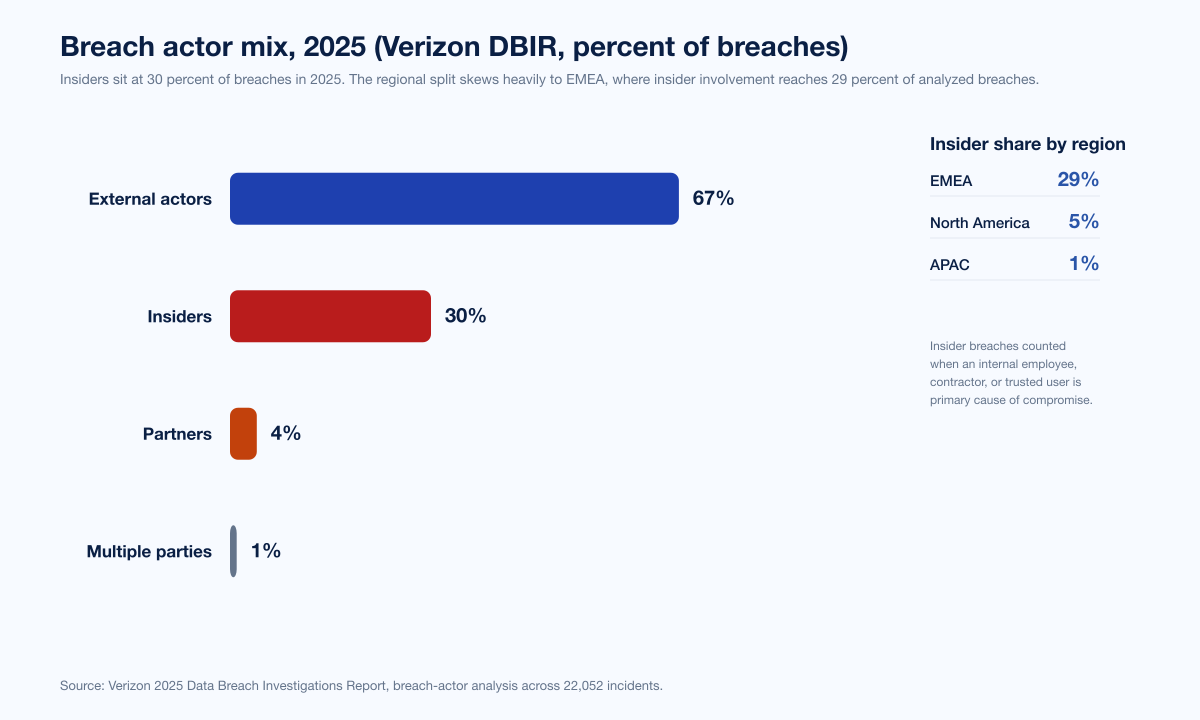 Breach actor mix, 2025 (Verizon DBIR, percent of breaches)

Insiders sit at 30 percent of breaches in 2025. The regional split skews heavily to EMEA, where insider involvement reaches 29 percent of analyzed breaches.

External actors 67%

Insiders 30%

Partners 4%

Multiple parties 1%

Insider share by region

| EMEA | 29% |
|---|---|
| North America | 5% |
| APAC | 1% |

Insider breaches counted when an internal employee, contractor, or trusted user is primary cause of compromise.

Source: Verizon 2025 Data Breach Investigations Report, breach-actor analysis across 22,052 incidents.